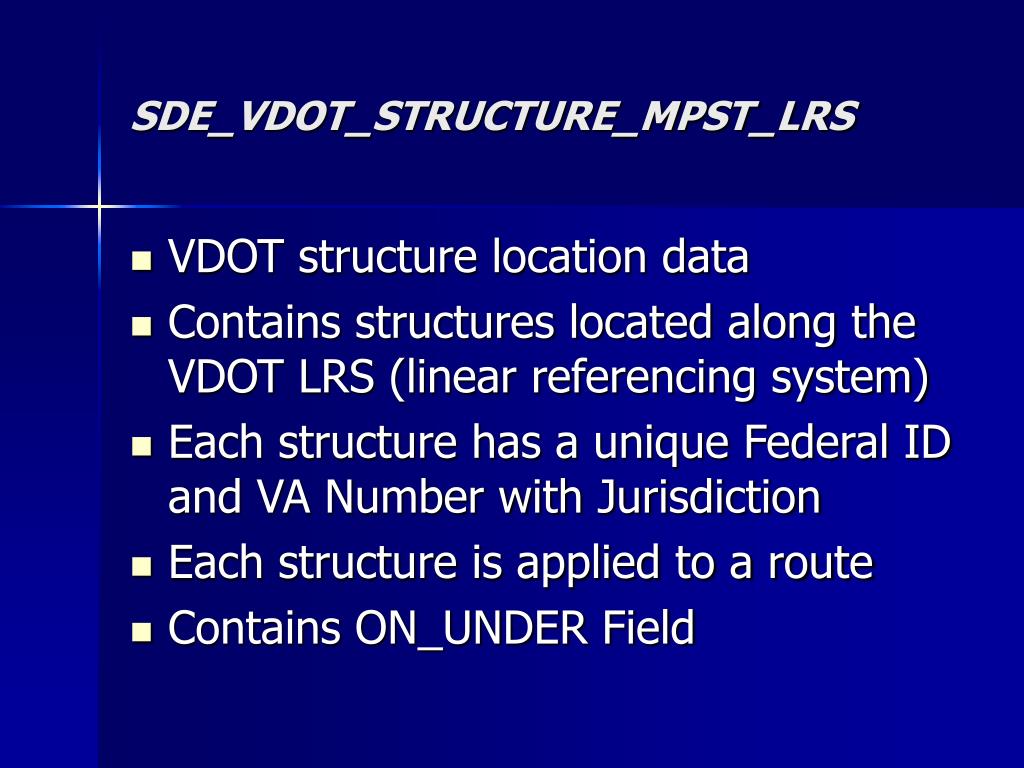 SDE_VDOT_STRUCTURE_MPST_LRS

- VDOT structure location data
- Contains structures located along the VDOT LRS (linear referencing system)
- Each structure has a unique Federal ID and VA Number with Jurisdiction
- Each structure is applied to a route
- Contains ON_UNDER Field